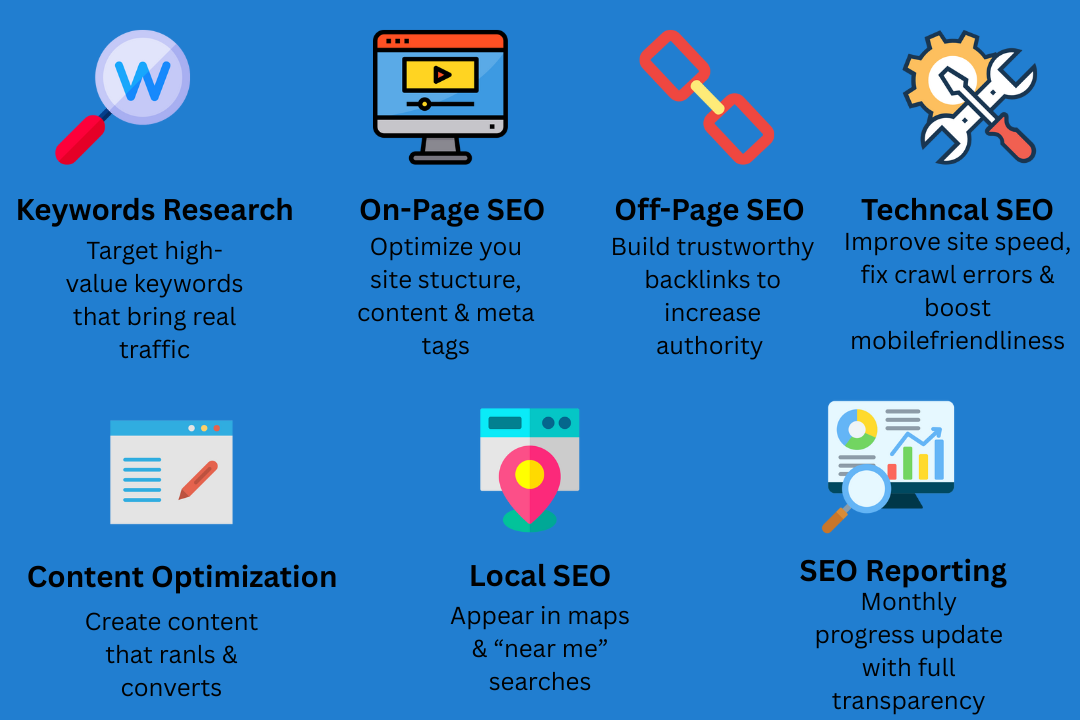 W

Keywords Research
Target high-value keywords that bring real traffic

On-Page SEO
Optimize you site stucture, content & meta tags

Off-Page SEO
Build trustworthy backlinks to increase authority

Techncal SEO
Improve site speed, fix crawl errors & boost mobilefriendliness

Content Optimization
Create content that ranls & converts

Local SEO
Appear in maps & “near me” searches

SEO Reporting
Monthly progress update with full transparency